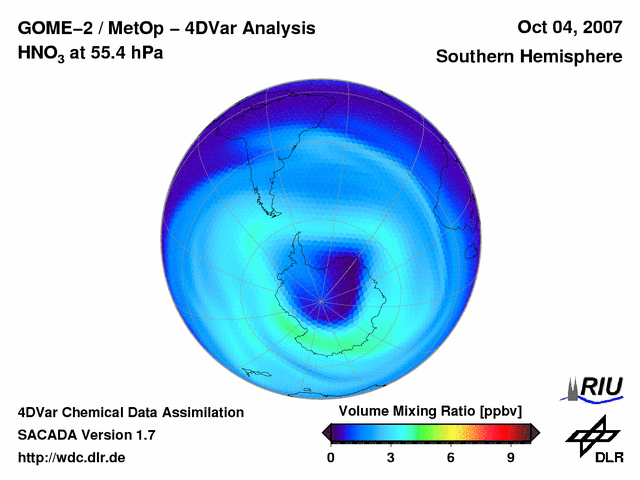 GOME–2 / MetOp – 4DVar Analysis
$HNO_3$ at 55.4 hPa

Oct 04, 2007
Southern Hemisphere

4DVar Chemical Data Assimilation
SACADA Version 1.7
http://wdc.dlr.de

Volume Mixing Ratio [ppbv]
0 3 6 9

RIU
DLR